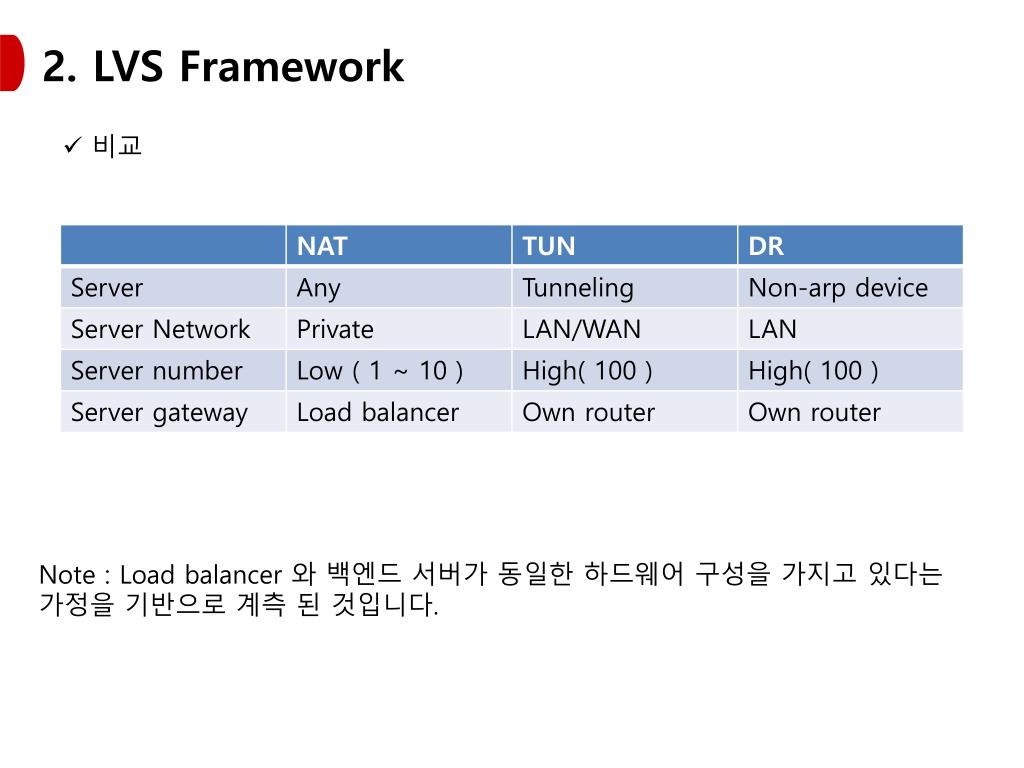 2. LVS Framework

✓ 비교

| | NAT | TUN | DR |
|---|---|---|---|
| Server | Any | Tunneling | Non-arp device |
| Server Network | Private | LAN/WAN | LAN |
| Server number | Low ( 1 ~ 10 ) | High( 100 ) | High( 100 ) |
| Server gateway | Load balancer | Own router | Own router |

Note : Load balancer 와 백엔드 서버가 동일한 하드웨어 구성을 가지고 있다는 가정을 기반으로 계측 된 것입니다.